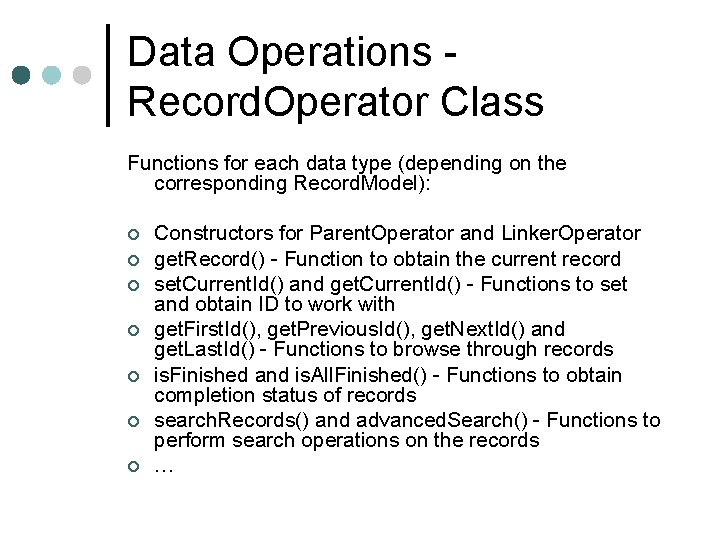 Data Operations - RecordOperator Class

Functions for each data type (depending on the corresponding RecordModel):

- Constructors for ParentOperator and LinkerOperator
- getRecord() - Function to obtain the current record
- setCurrentId() and getCurrentId() - Functions to set and obtain ID to work with
- getFirstId(), getPreviousId(), getNextId() and getLastId() - Functions to browse through records
- isFinished and isAllFinished() - Functions to obtain completion status of records
- searchRecords() and advancedSearch() - Functions to perform search operations on the records
- …